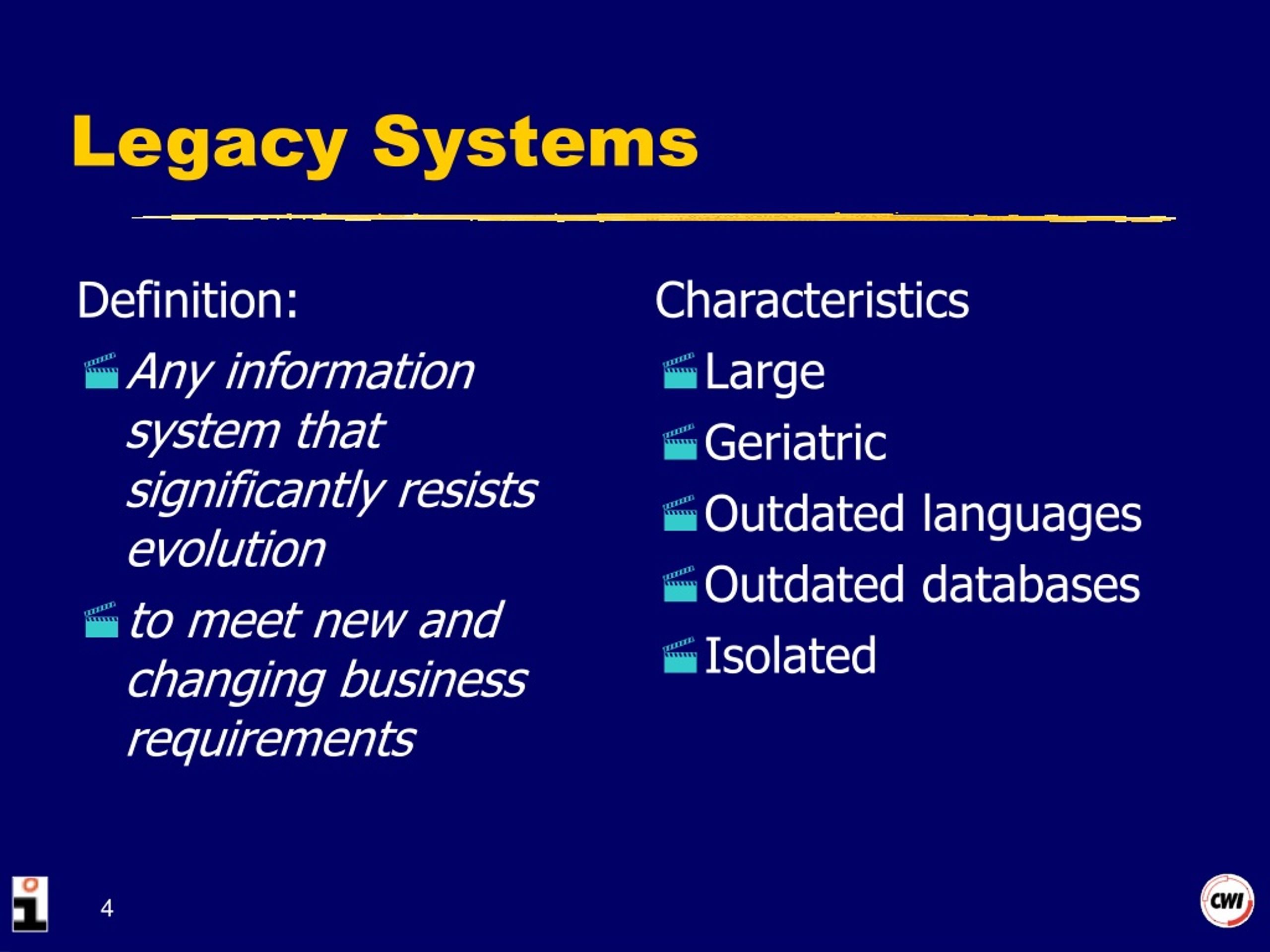 Legacy Systems

Definition:

Any information system that significantly resists evolution

to meet new and changing business requirements

Characteristics

Large

Geriatric

Outdated languages

Outdated databases

Isolated

4

CWI